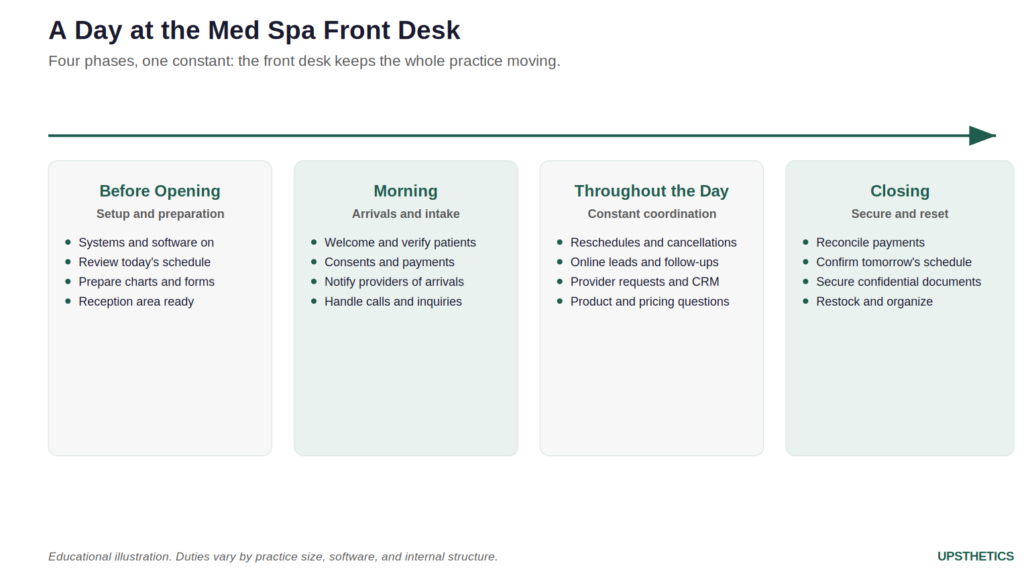 A Day at the Med Spa Front Desk

Four phases, one constant: the front desk keeps the whole practice moving.

Before Opening
Setup and preparation
- Systems and software on
- Review today's schedule
- Prepare charts and forms
- Reception area ready

Morning
Arrivals and intake
- Welcome and verify patients
- Consents and payments
- Notify providers of arrivals
- Handle calls and inquiries

Throughout the Day
Constant coordination
- Reschedules and cancellations
- Online leads and follow-ups
- Provider requests and CRM
- Product and pricing questions

Closing
Secure and reset
- Reconcile payments
- Confirm tomorrow's schedule
- Secure confidential documents
- Restock and organize

Educational illustration. Duties vary by practice size, software, and internal structure.

UPSTHETICS